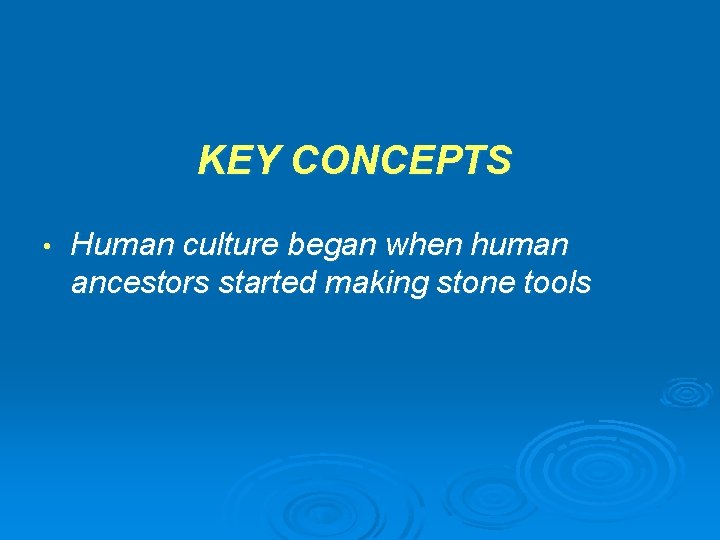 KEY CONCEPTS

• Human culture began when human ancestors started making stone tools